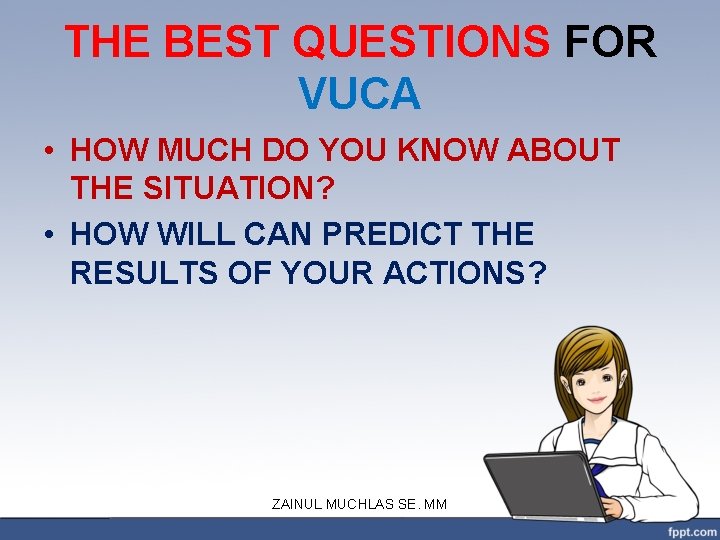 THE BEST QUESTIONS FOR VUCA

• HOW MUCH DO YOU KNOW ABOUT THE SITUATION?
• HOW WILL CAN PREDICT THE RESULTS OF YOUR ACTIONS?

ZAINUL MUCHLAS SE. MM

fppt.com